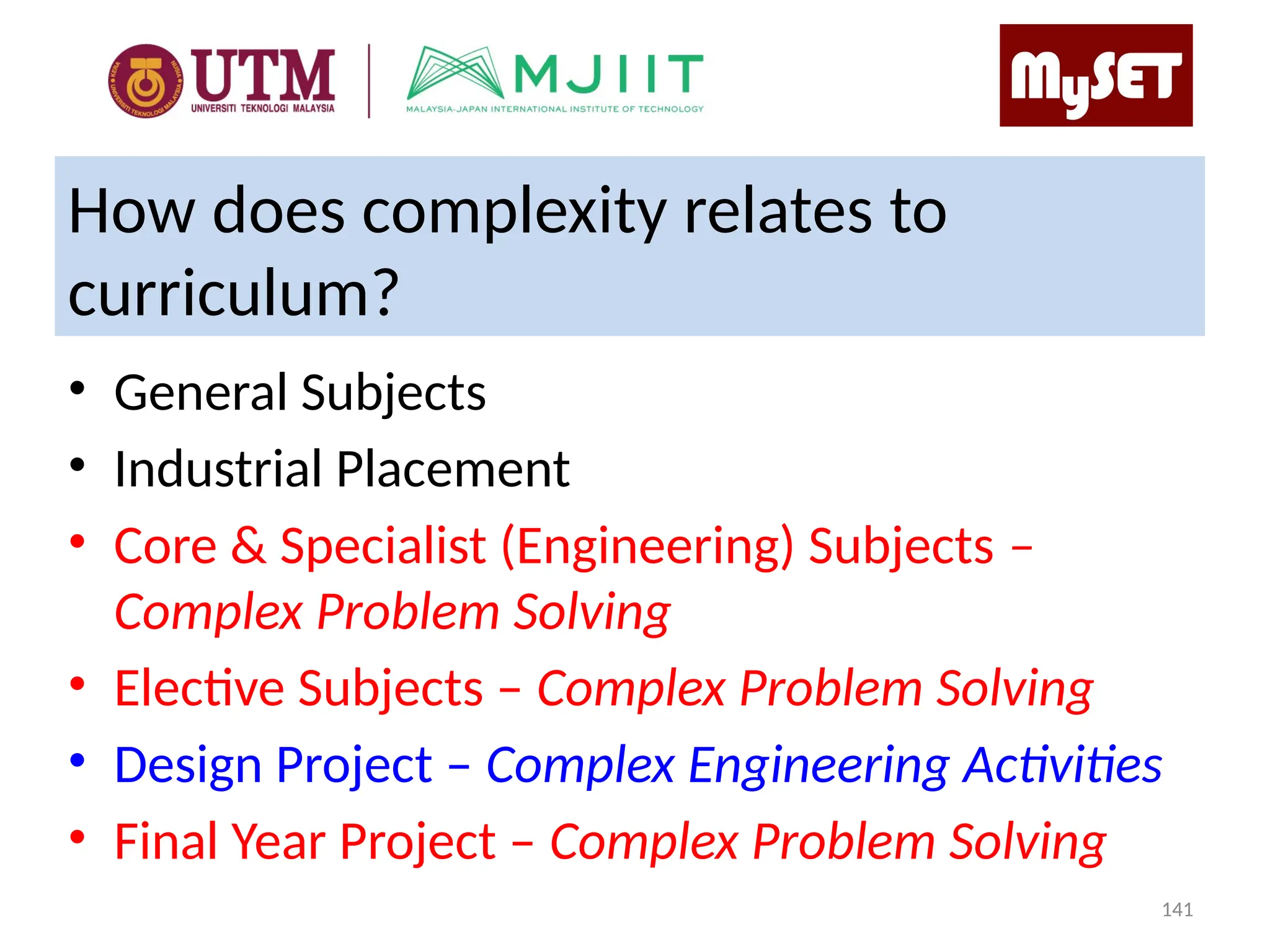 UTM UNIVERSITI TEKNOLOGI MALAYSIA

MJIIT MALAYSIA-JAPAN INTERNATIONAL INSTITUTE OF TECHNOLOGY

MySET

How does complexity relates to curriculum?

• General Subjects
• Industrial Placement
• Core & Specialist (Engineering) Subjects – Complex Problem Solving
• Elective Subjects – Complex Problem Solving
• Design Project – Complex Engineering Activities
• Final Year Project – Complex Problem Solving

141